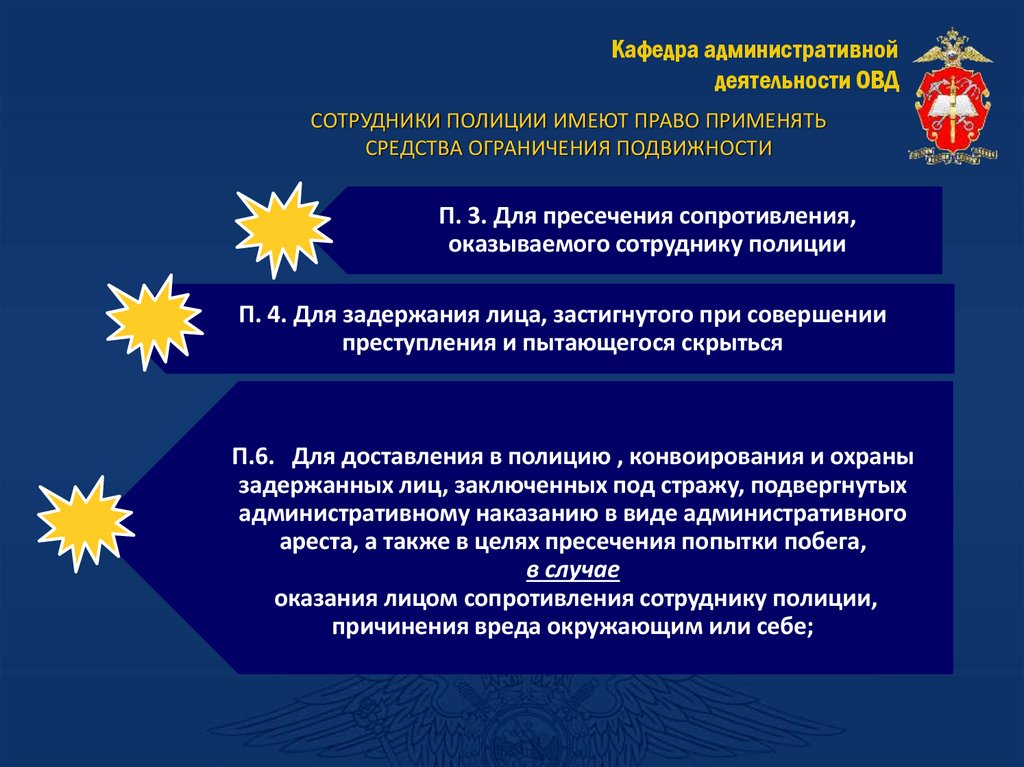 Кафедра административной деятельности ОВД

СОТРУДНИКИ ПОЛИЦИИ ИМЕЮТ ПРАВО ПРИМЕНЯТЬ СРЕДСТВА ОГРАНИЧЕНИЯ ПОДВИЖНОСТИ

П. 3. Для пресечения сопротивления, оказываемого сотруднику полиции

П. 4. Для задержания лица, застигнутого при совершении преступления и пытающегося скрыться

П.6. Для доставления в полицию , конвоирования и охраны задержанных лиц, заключенных под стражу, подвергнутых административному наказанию в виде административного ареста, а также в целях пресечения попытки побега,
в случае
оказания лицом сопротивления сотруднику полиции, причинения вреда окружающим или себе;